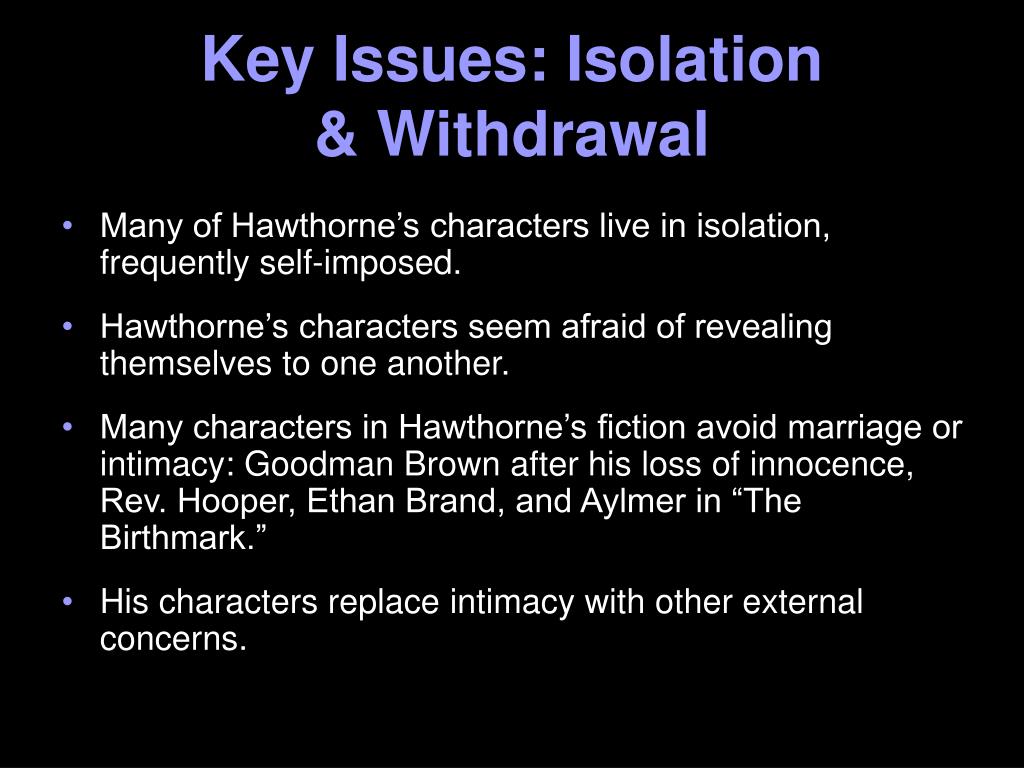 Key Issues: Isolation & Withdrawal

• Many of Hawthorne’s characters live in isolation, frequently self-imposed.

• Hawthorne’s characters seem afraid of revealing themselves to one another.

• Many characters in Hawthorne’s fiction avoid marriage or intimacy: Goodman Brown after his loss of innocence, Rev. Hooper, Ethan Brand, and Aylmer in “The Birthmark.”

• His characters replace intimacy with other external concerns.